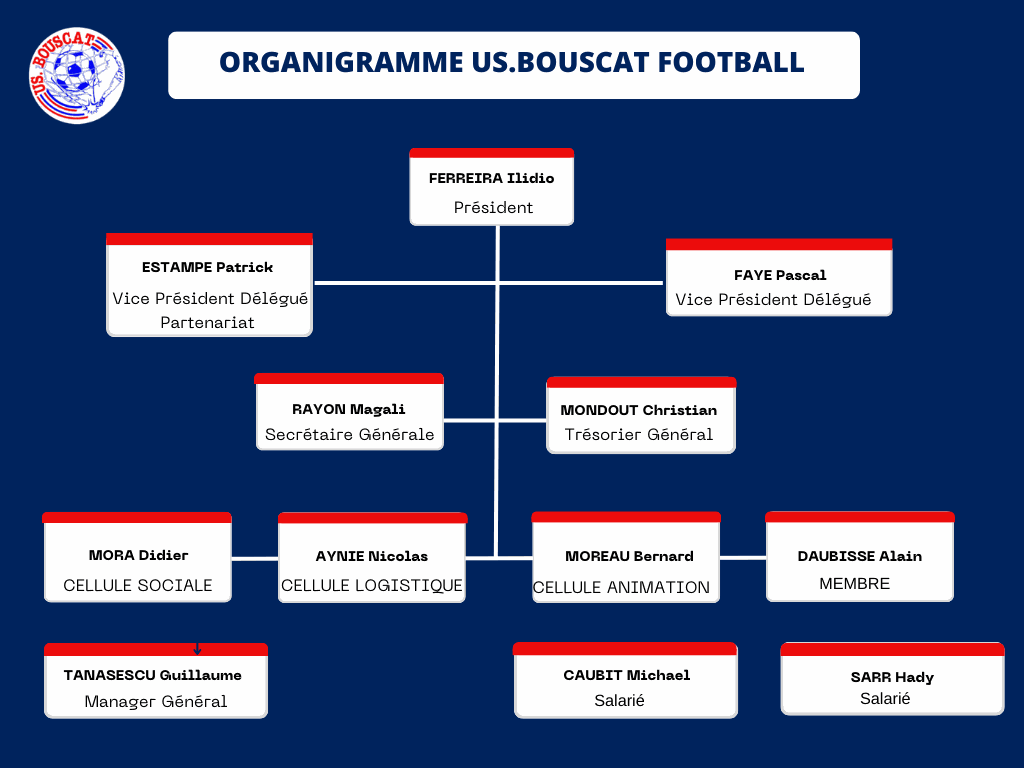 US. BOUSCAT

ORGANIGRAMME US.BOUSCAT FOOTBALL

FERREIRA Ilidio
Président

ESTAMPE Patrick
Vice Président Délégué Partenariat

FAYE Pascal
Vice Président Délégué

RAYON Magali
Secrétaire Générale

MONDOUT Christian
Trésorier Général

MORA Didier
CELLULE SOCIALE

AYNIE Nicolas
CELLULE LOGISTIQUE

MOREAU Bernard
CELLULE ANIMATION

DAUBISSE Alain
MEMBRE

TANASESCU Guillaume
Manager Général

CAUBIT Michael
Salarié

SARR Hady
Salarié